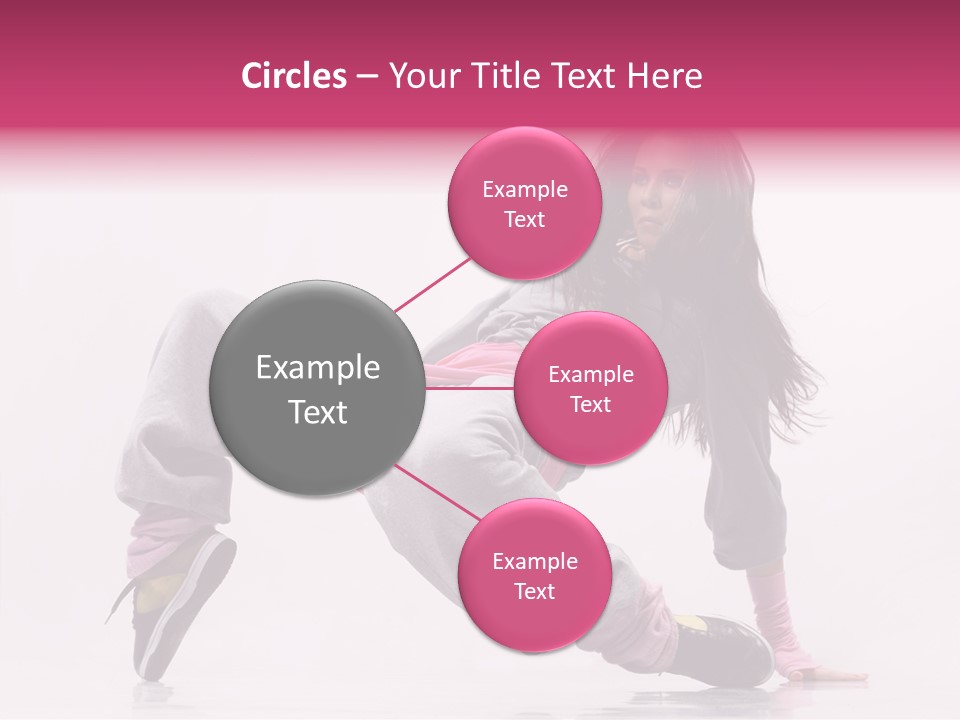 Circles – Your Title Text Here

Example Text

Example Text

Example Text

Example Text